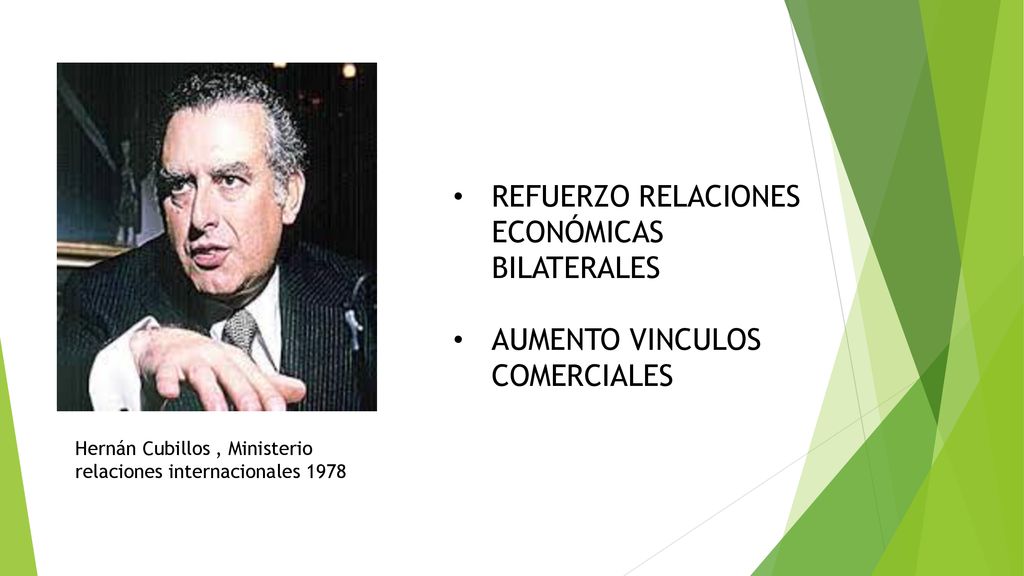 • REFUERZO RELACIONES ECONÓMICAS BILATERALES

• AUMENTO VINCULOS COMERCIALES

Hernán Cubillos , Ministerio relaciones internacionales 1978